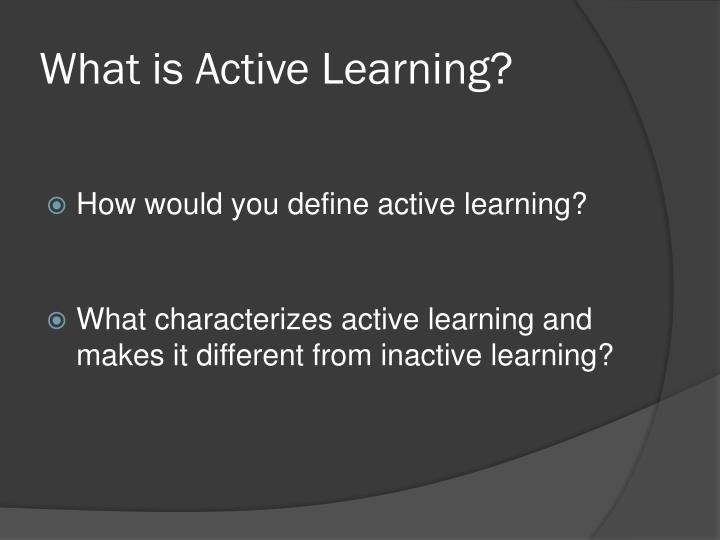 What is Active Learning?

How would you define active learning?

What characterizes active learning and makes it different from inactive learning?